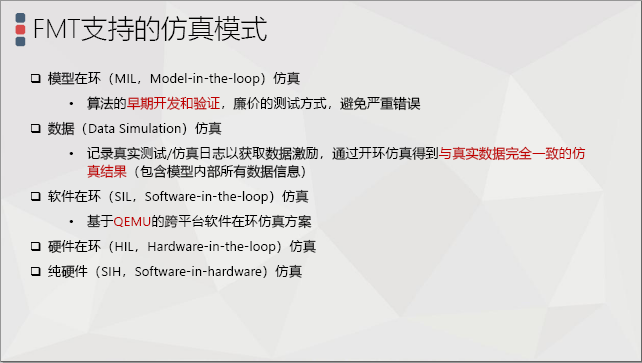 FMT支持的仿真模式

❑ 模型在环（MIL，Model-in-the-loop）仿真

• 算法的早期开发和验证，廉价的测试方式，避免严重错误

❑ 数据（Data Simulation）仿真

• 记录真实测试/仿真日志以获取数据激励，通过开环仿真得到与真实数据完全一致的仿真结果（包含模型内部所有数据信息）

❑ 软件在环（SIL，Software-in-the-loop）仿真

• 基于QEMU的跨平台软件在环仿真方案

❑ 硬件在环（HIL，Hardware-in-the-loop）仿真

❑ 纯硬件（SIH，Software-in-hardware）仿真